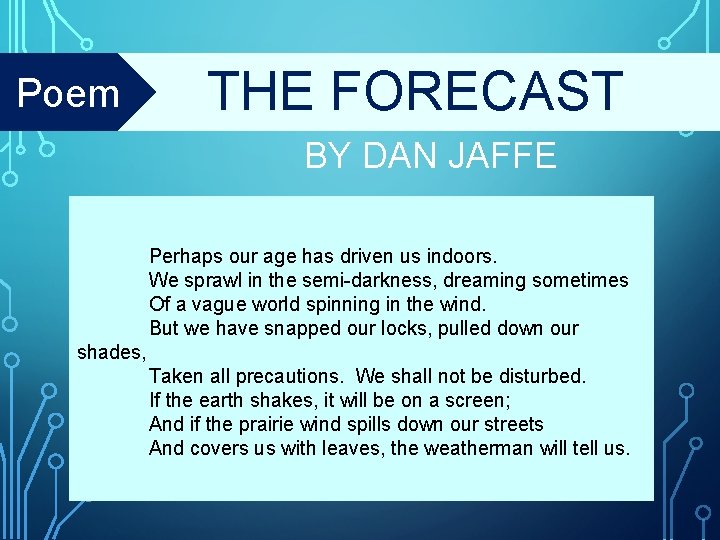 Poem

THE FORECAST

BY DAN JAFFE

Perhaps our age has driven us indoors.
We sprawl in the semi-darkness, dreaming sometimes
Of a vague world spinning in the wind.
But we have snapped our locks, pulled down our shades,
Taken all precautions. We shall not be disturbed.
If the earth shakes, it will be on a screen;
And if the prairie wind spills down our streets
And covers us with leaves, the weatherman will tell us.